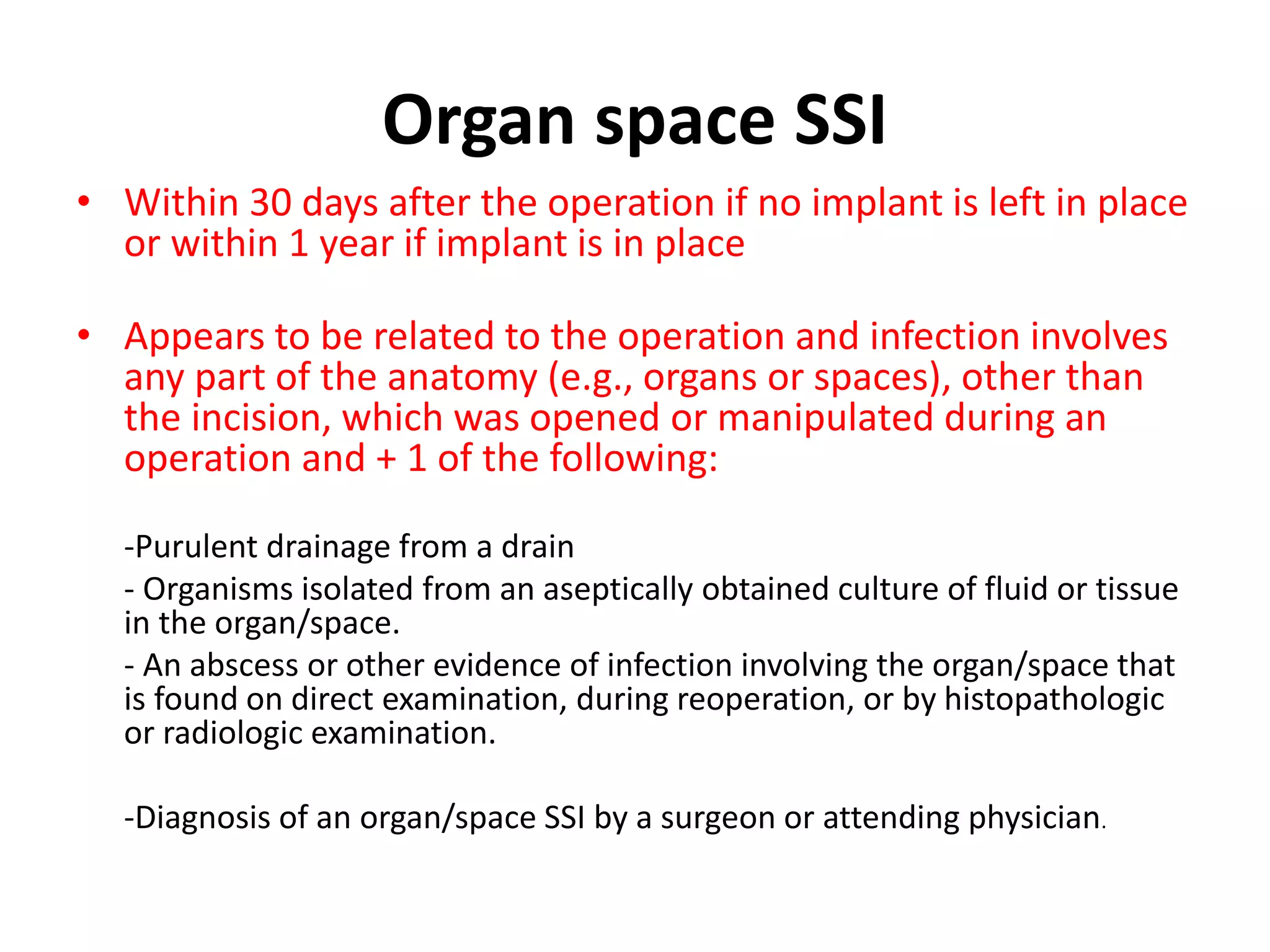 Organ space SSI

• Within 30 days after the operation if no implant is left in place or within 1 year if implant is in place

• Appears to be related to the operation and infection involves any part of the anatomy (e.g., organs or spaces), other than the incision, which was opened or manipulated during an operation and + 1 of the following:

-Purulent drainage from a drain

- Organisms isolated from an aseptically obtained culture of fluid or tissue in the organ/space.

- An abscess or other evidence of infection involving the organ/space that is found on direct examination, during reoperation, or by histopathologic or radiologic examination.

-Diagnosis of an organ/space SSI by a surgeon or attending physician.